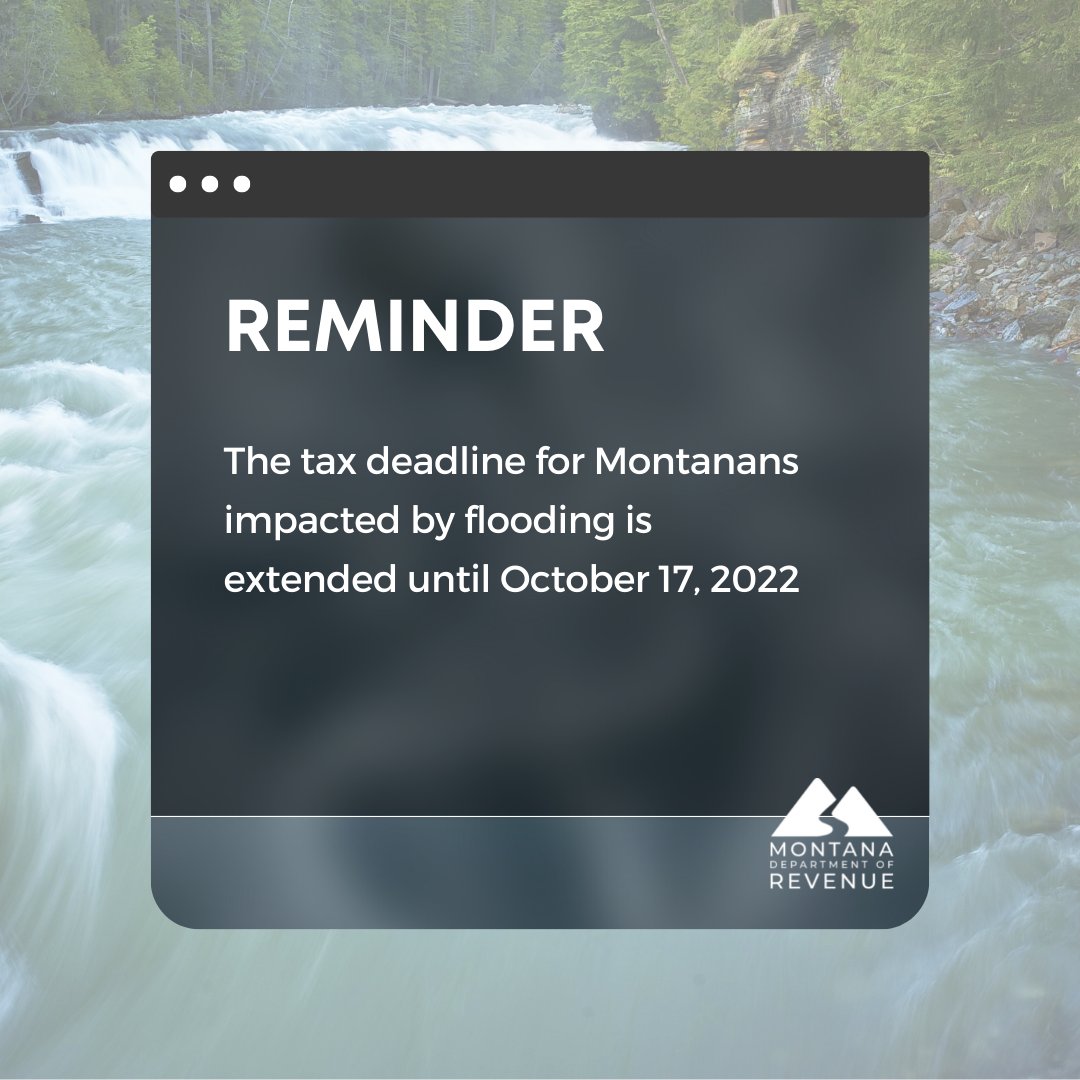 REMINDER

The tax deadline for Montanans impacted by flooding is extended until October 17, 2022

MONTANA
DEPARTMENT OF
REVENUE